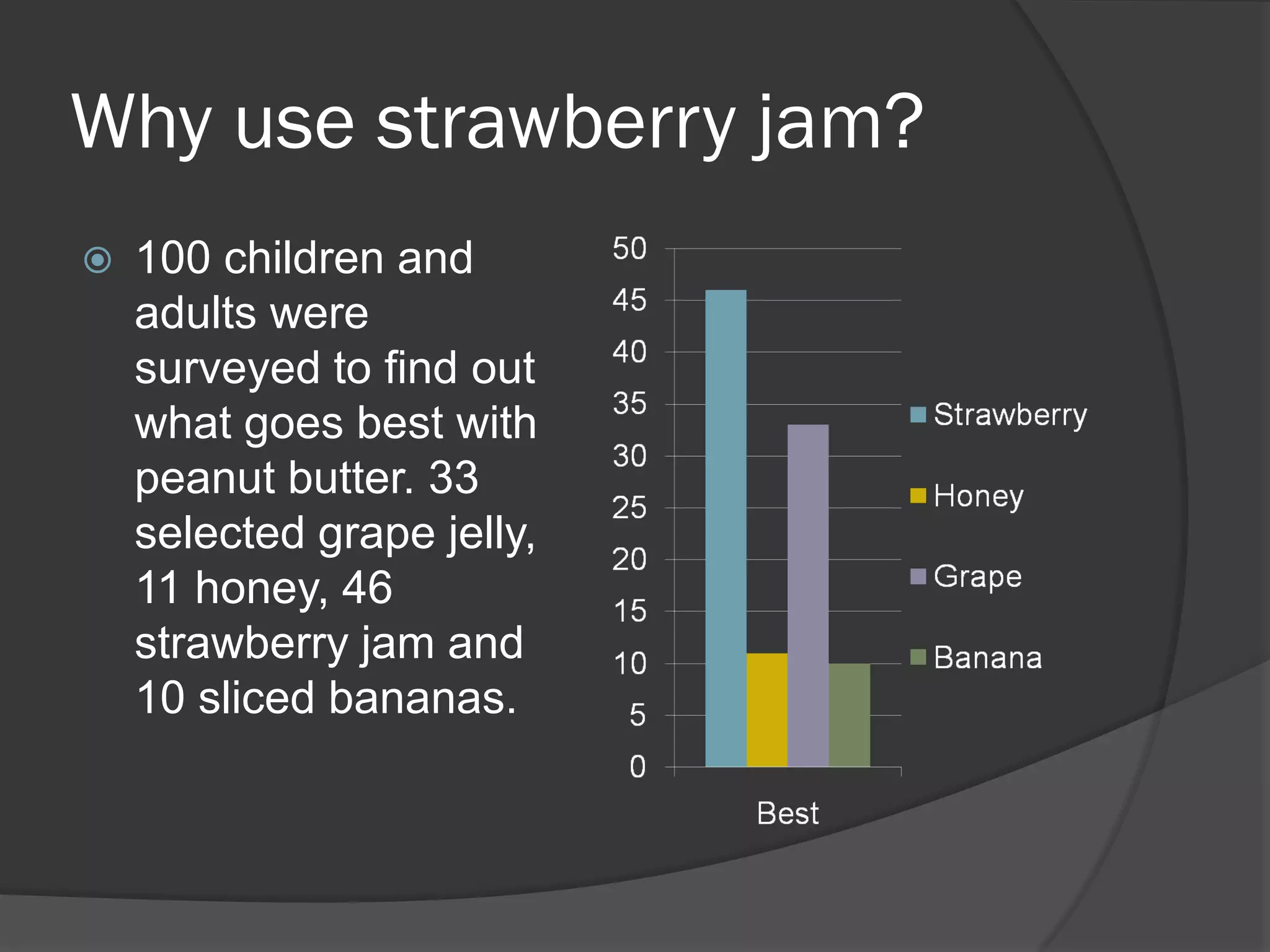 Why use strawberry jam?

100 children and adults were surveyed to find out what goes best with peanut butter. 33 selected grape jelly, 11 honey, 46 strawberry jam and 10 sliced bananas.

50
45
40
35
30
25
20
15
10
5
0

Best

Strawberry
Honey
Grape
Banana